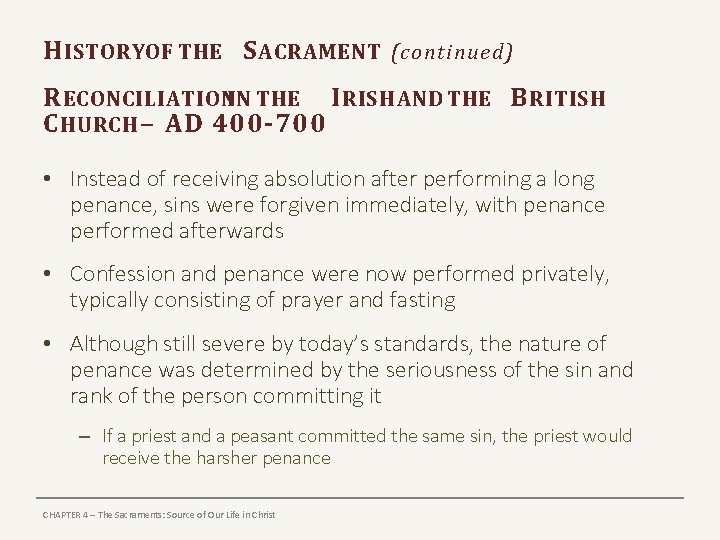 HISTORYOF THE SACRAMENT (continued)

RECONCILIATIONIN THE IRISHAND THE BRITISH CHURCH– AD 400-700

• Instead of receiving absolution after performing a long penance, sins were forgiven immediately, with penance performed afterwards

• Confession and penance were now performed privately, typically consisting of prayer and fasting

• Although still severe by today's standards, the nature of penance was determined by the seriousness of the sin and rank of the person committing it

– If a priest and a peasant committed the same sin, the priest would receive the harsher penance

CHAPTER 4 – The Sacraments: Source of Our Life in Christ